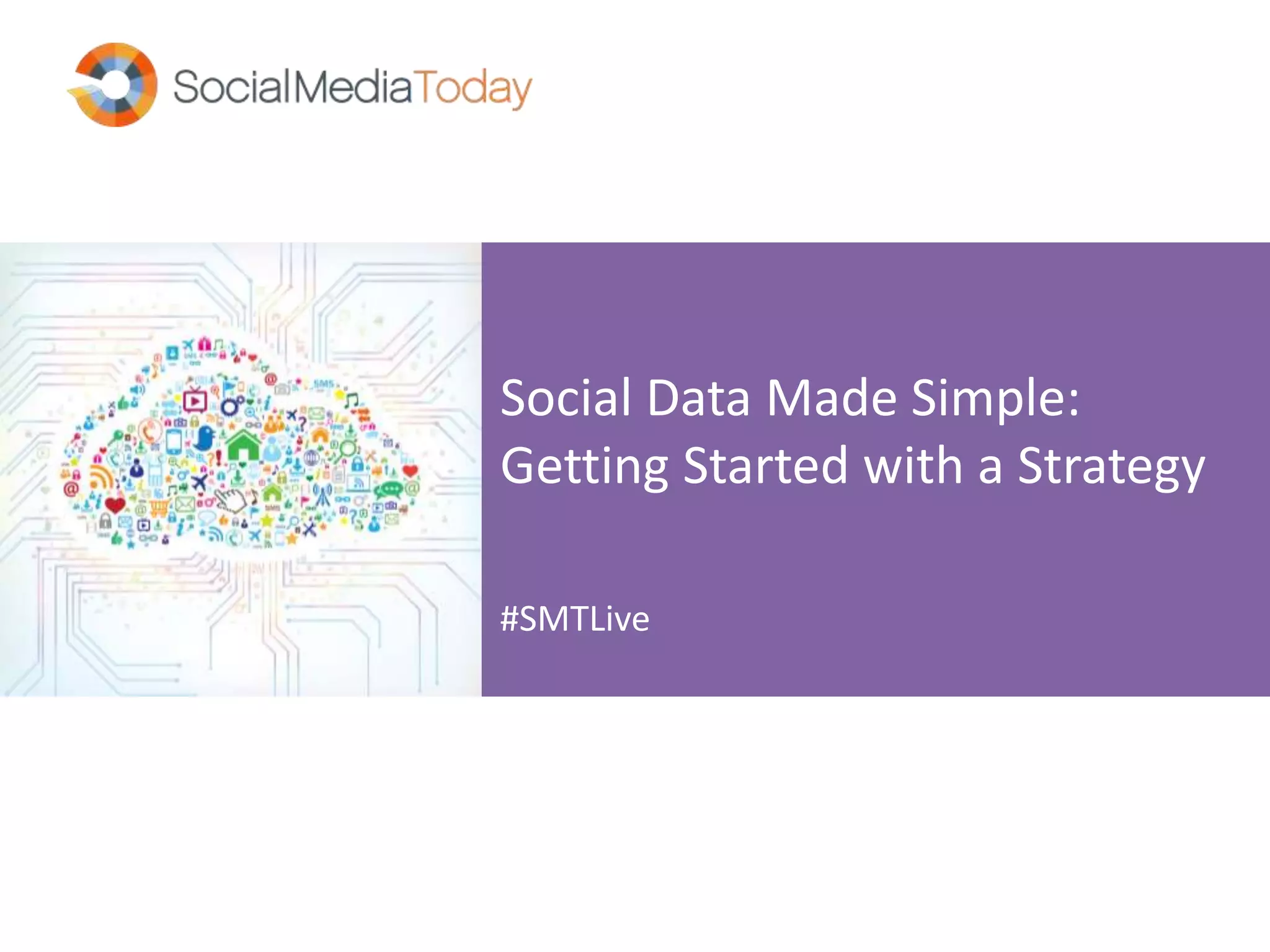 SocialMediaToday

Social Data Made Simple: Getting Started with a Strategy

#SMTLive